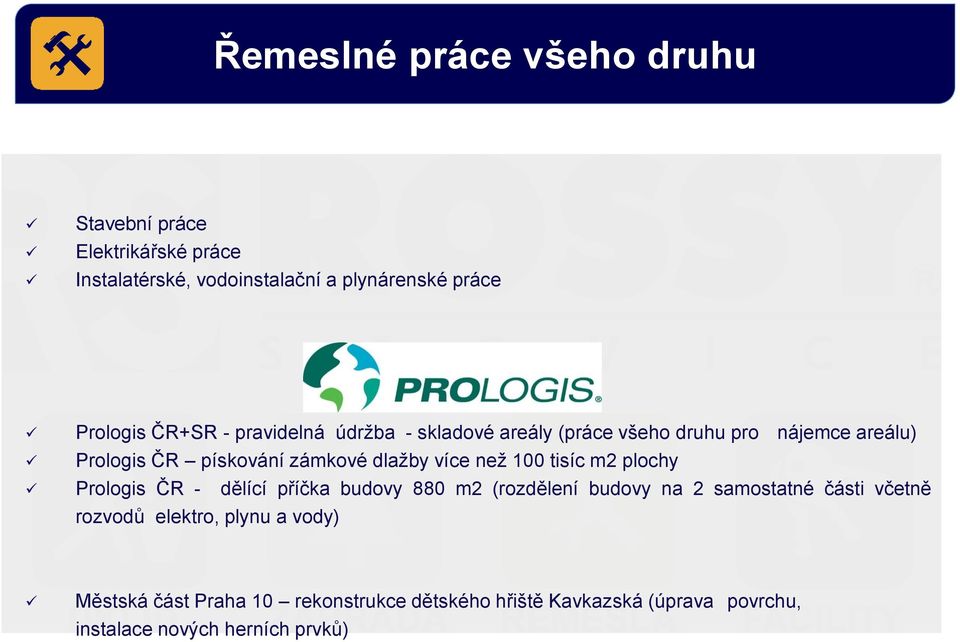 Řemeslné práce všeho druhu

✓ Stavební práce
✓ Elektrikářské práce
✓ Instalatérské, vodoinstalační a plynárenské práce

PROLOGIS

✓ Prologis ČR+SR - pravidelná údržba - skladové areály (práce všeho druhu pro nájemce areálu)
✓ Prologis ČR – pískování zámkové dlažby více než 100 tisíc m2 plochy
✓ Prologis ČR - dělící příčka budovy 880 m2 (rozdělení budovy na 2 samostatné části včetně rozvodů elektro, plynu a vody)

✓ Městská část Praha 10 – rekonstrukce dětského hřiště Kavkazská (úprava povrchu, instalace nových herních prvků)